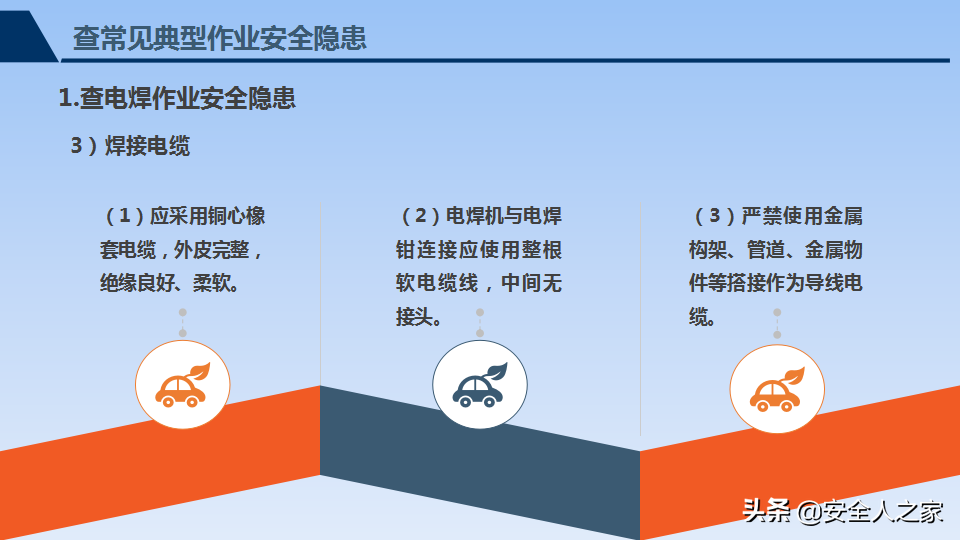 查常见典型作业安全隐患

1.查电焊作业安全隐患

3）焊接电缆

（1）应采用铜心橡套电缆，外皮完整，绝缘良好、柔软。

（2）电焊机与电焊钳连接应使用整根软电缆线，中间无接头。

（3）严禁使用金属构架、管道、金属物件等搭接作为导线电缆。

头条 @安全人之家